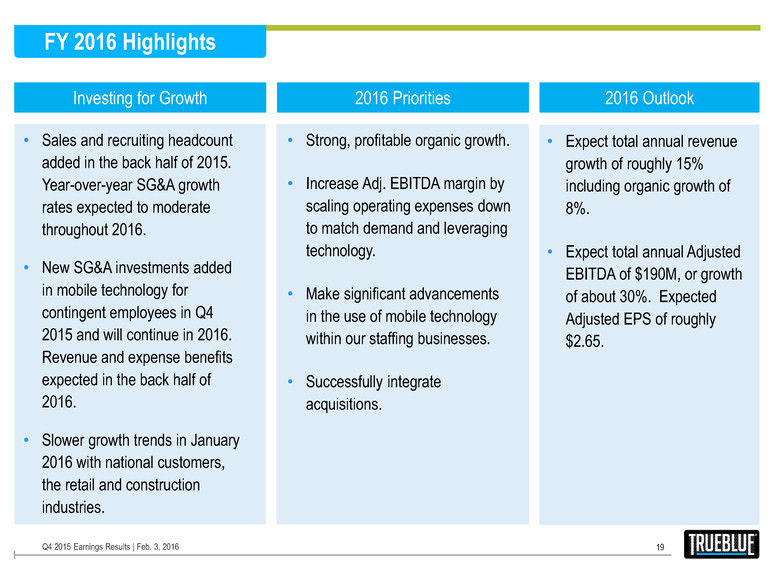 FY 2016 Highlights

Investing for Growth

• Sales and recruiting headcount added in the back half of 2015. Year-over-year SG&A growth rates expected to moderate throughout 2016.

• New SG&A investments added in mobile technology for contingent employees in Q4 2015 and will continue in 2016. Revenue and expense benefits expected in the back half of 2016.

• Slower growth trends in January 2016 with national customers, the retail and construction industries.

2016 Priorities

• Strong, profitable organic growth.

• Increase Adj. EBITDA margin by scaling operating expenses down to match demand and leveraging technology.

• Make significant advancements in the use of mobile technology within our staffing businesses.

• Successfully integrate acquisitions.

2016 Outlook

• Expect total annual revenue growth of roughly 15% including organic growth of 8%.

• Expect total annual Adjusted EBITDA of $190M, or growth of about 30%. Expected Adjusted EPS of roughly $2.65.

Q4 2015 Earnings Results | Feb. 3, 2016

19

TRUEBLUE